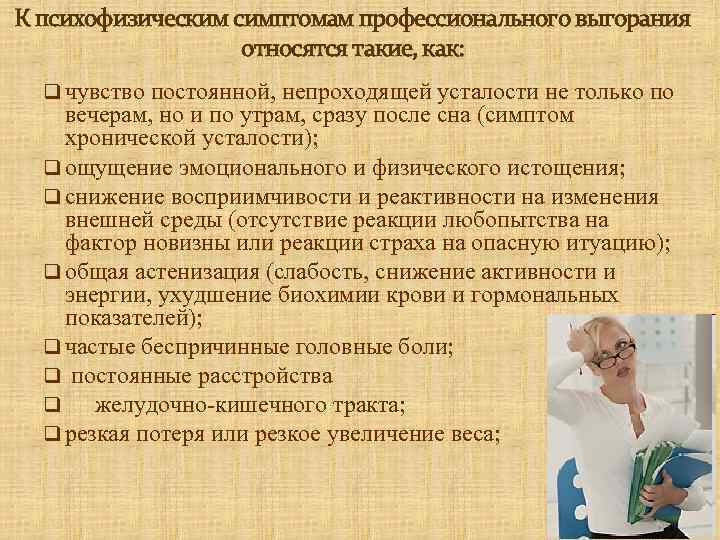 К психофизическим симптомам профессионального выгорания относятся такие, как:

❑ чувство постоянной, непроходящей усталости не только по вечерам, но и по утрам, сразу после сна (симптом хронической усталости);
❑ ощущение эмоционального и физического истощения;
❑ снижение восприимчивости и реактивности на изменения внешней среды (отсутствие реакции любопытства на фактор новизны или реакции страха на опасную итуацию);
❑ общая астенизация (слабость, снижение активности и энергии, ухудшение биохимии крови и гормональных показателей);
❑ частые беспричинные головные боли;
❑ постоянные расстройства
❑ желудочно-кишечного тракта;
❑ резкая потеря или резкое увеличение веса;